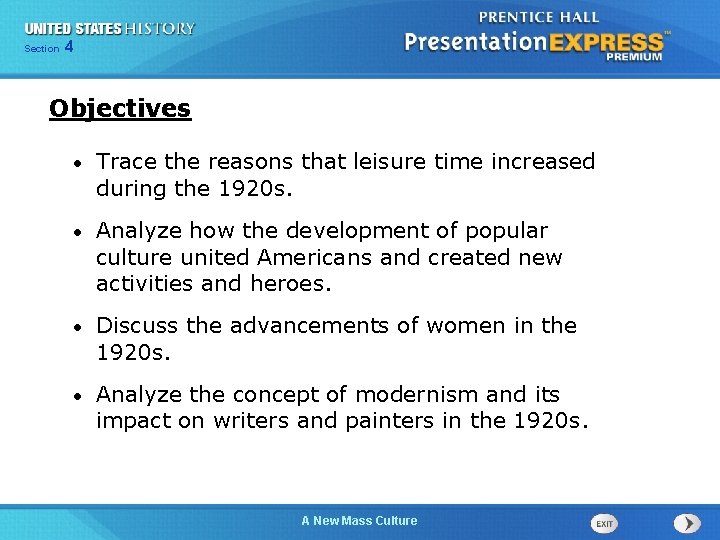 UNITED STATES HISTORY
Section 4

PRENTICE HALL
PresentationEXPRESS™
PREMIUM

Objectives

• Trace the reasons that leisure time increased during the 1920s.

• Analyze how the development of popular culture united Americans and created new activities and heroes.

• Discuss the advancements of women in the 1920s.

• Analyze the concept of modernism and its impact on writers and painters in the 1920s.

A New Mass Culture

EXIT